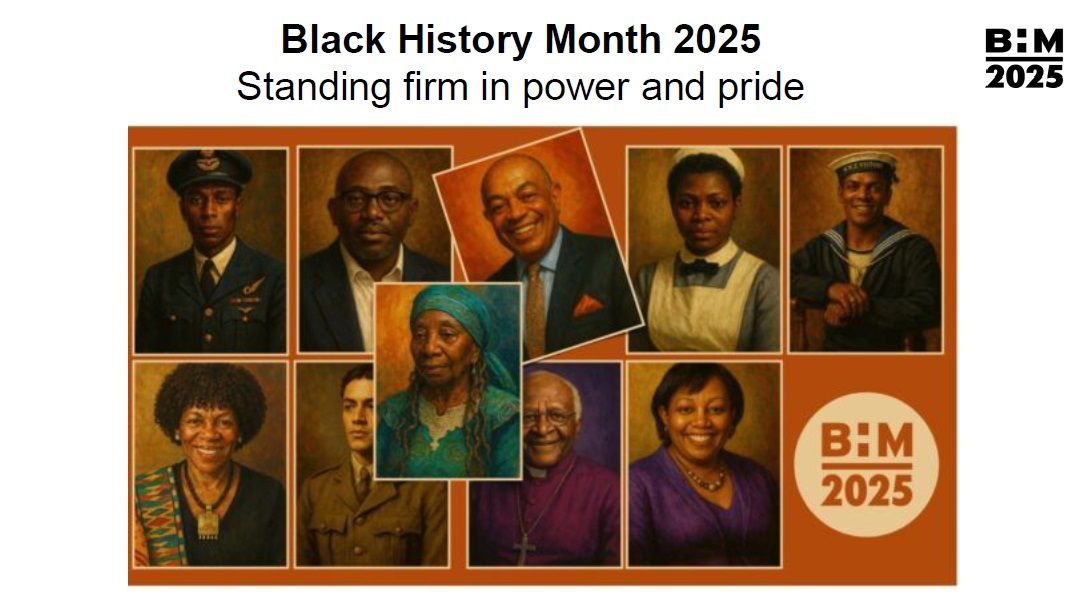 Black History Month 2025
Standing firm in power and pride

B:M
2025

B:M
2025